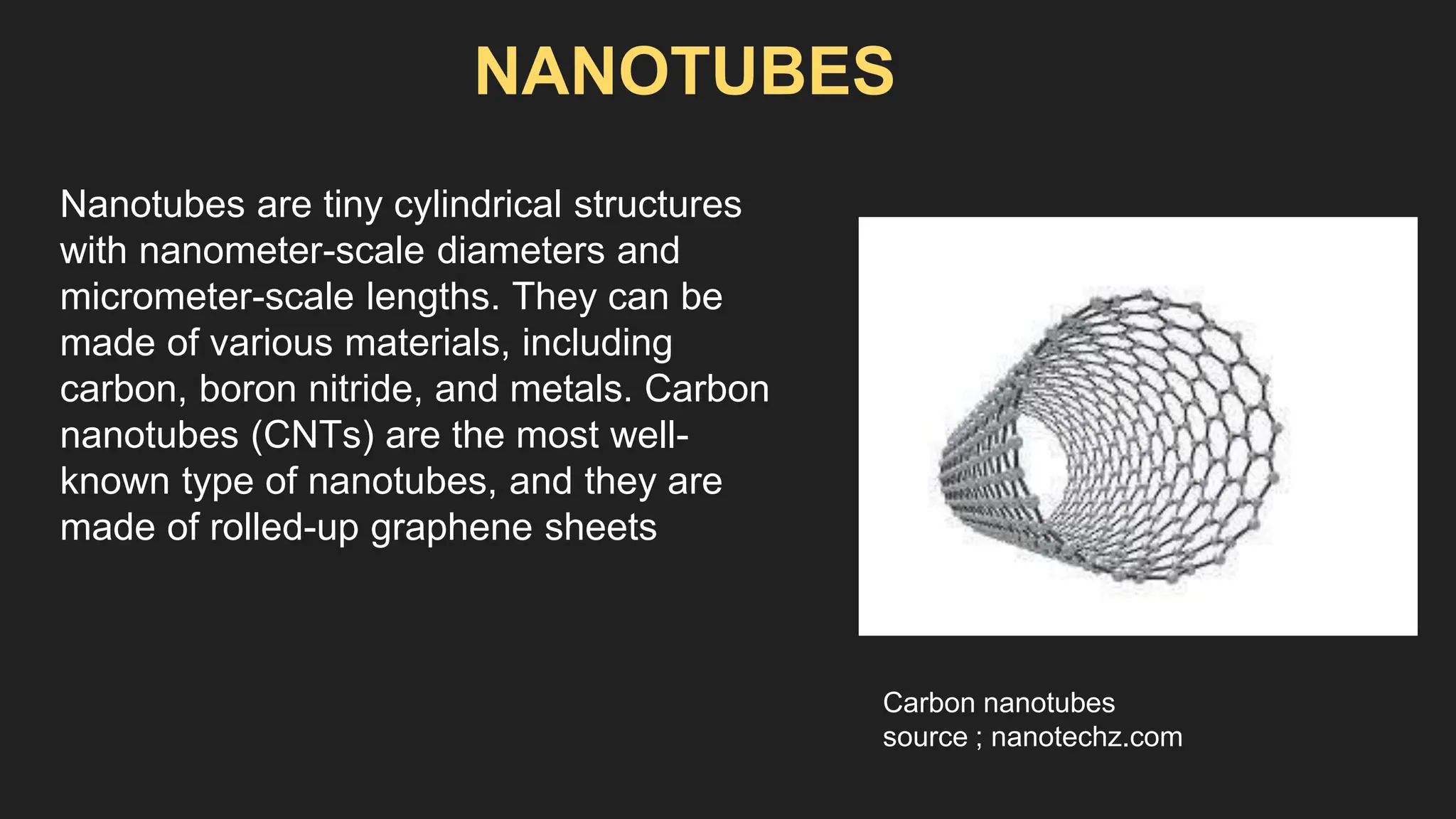 NANOTUBES

Nanotubes are tiny cylindrical structures with nanometer-scale diameters and micrometer-scale lengths. They can be made of various materials, including carbon, boron nitride, and metals. Carbon nanotubes (CNTs) are the most well-known type of nanotubes, and they are made of rolled-up graphene sheets

Carbon nanotubes
source ; nanotechz.com